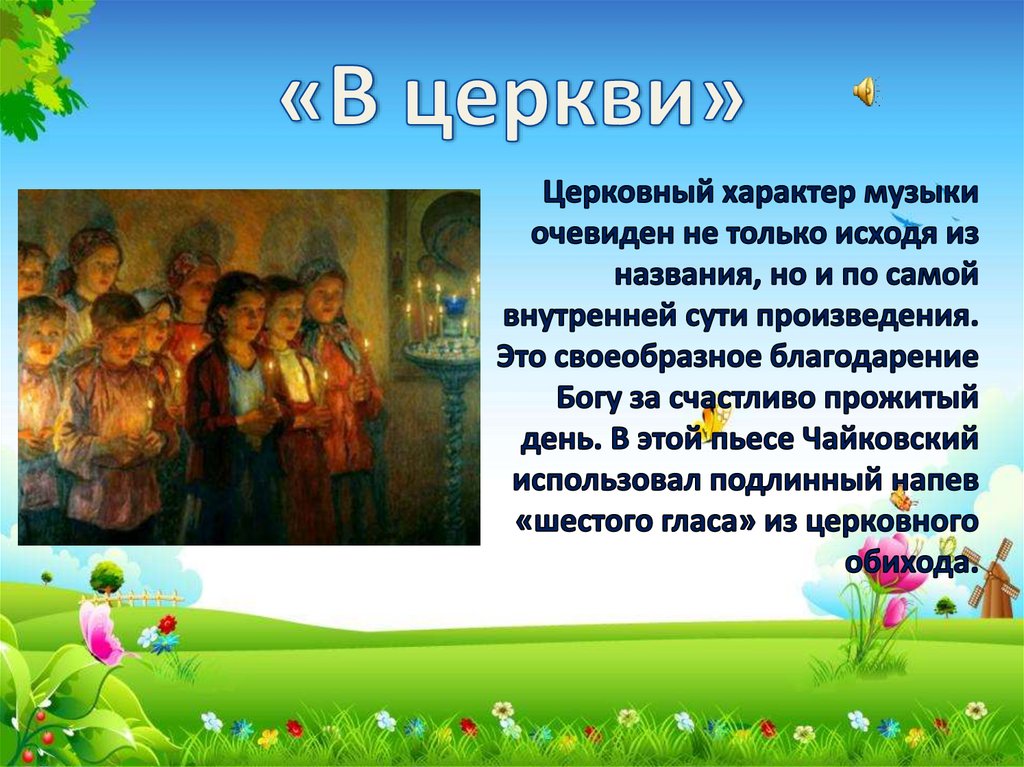 «В церкви»

Церковный характер музыки очевиден не только исходя из названия, но и по самой внутренней сути произведения. Это своеобразное благодарение Богу за счастливо прожитый день. В этой пьесе Чайковский использовал подлинный напев «шестого гласа» из церковного обихода.